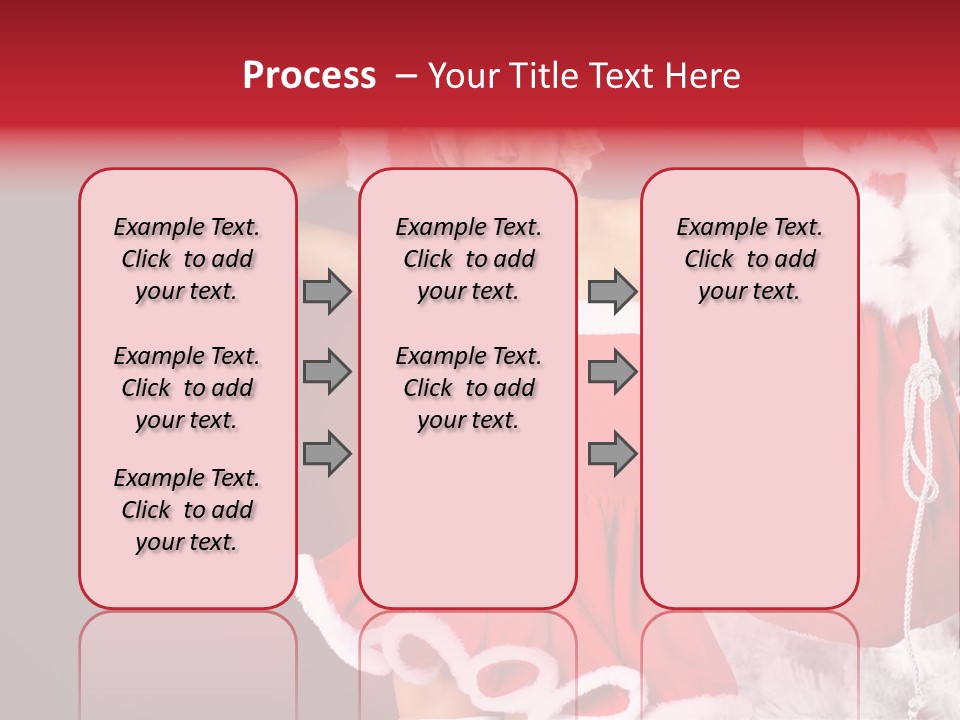 Process – Your Title Text Here

Example Text. Click to add your text.

Example Text. Click to add your text.

Example Text. Click to add your text.

Example Text. Click to add your text.

Example Text. Click to add your text.

Example Text. Click to add your text.